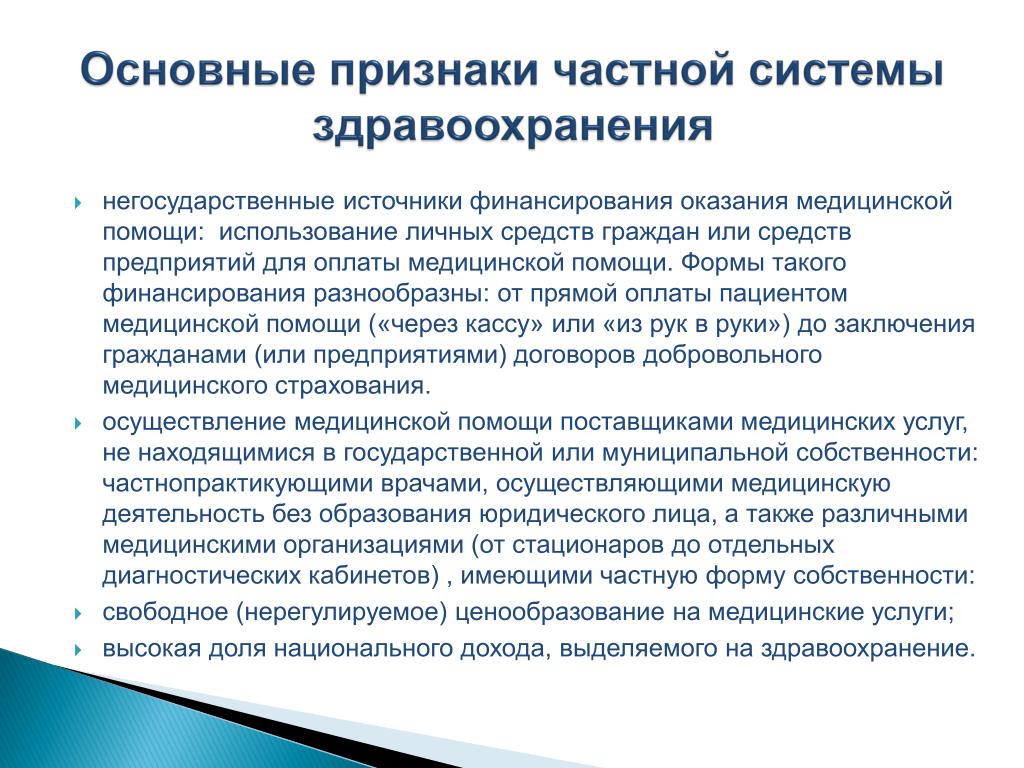 Основные признаки частной системы здравоохранения

негосударственные источники финансирования оказания медицинской помощи:  использование личных средств граждан или средств предприятий для оплаты медицинской помощи. Формы такого финансирования разнообразны: от прямой оплаты пациентом медицинской помощи («через кассу» или «из рук в руки») до заключения гражданами (или предприятиями) договоров добровольного медицинского страхования.

осуществление медицинской помощи поставщиками медицинских услуг, не находящимися в государственной или муниципальной собственности: частнопрактикующими врачами, осуществляющими медицинскую деятельность без образования юридического лица, а также различными медицинскими организациями (от стационаров до отдельных диагностических кабинетов) , имеющими частную форму собственности:

свободное (нерегулируемое) ценообразование на медицинские услуги;

высокая доля национального дохода, выделяемого на здравоохранение.